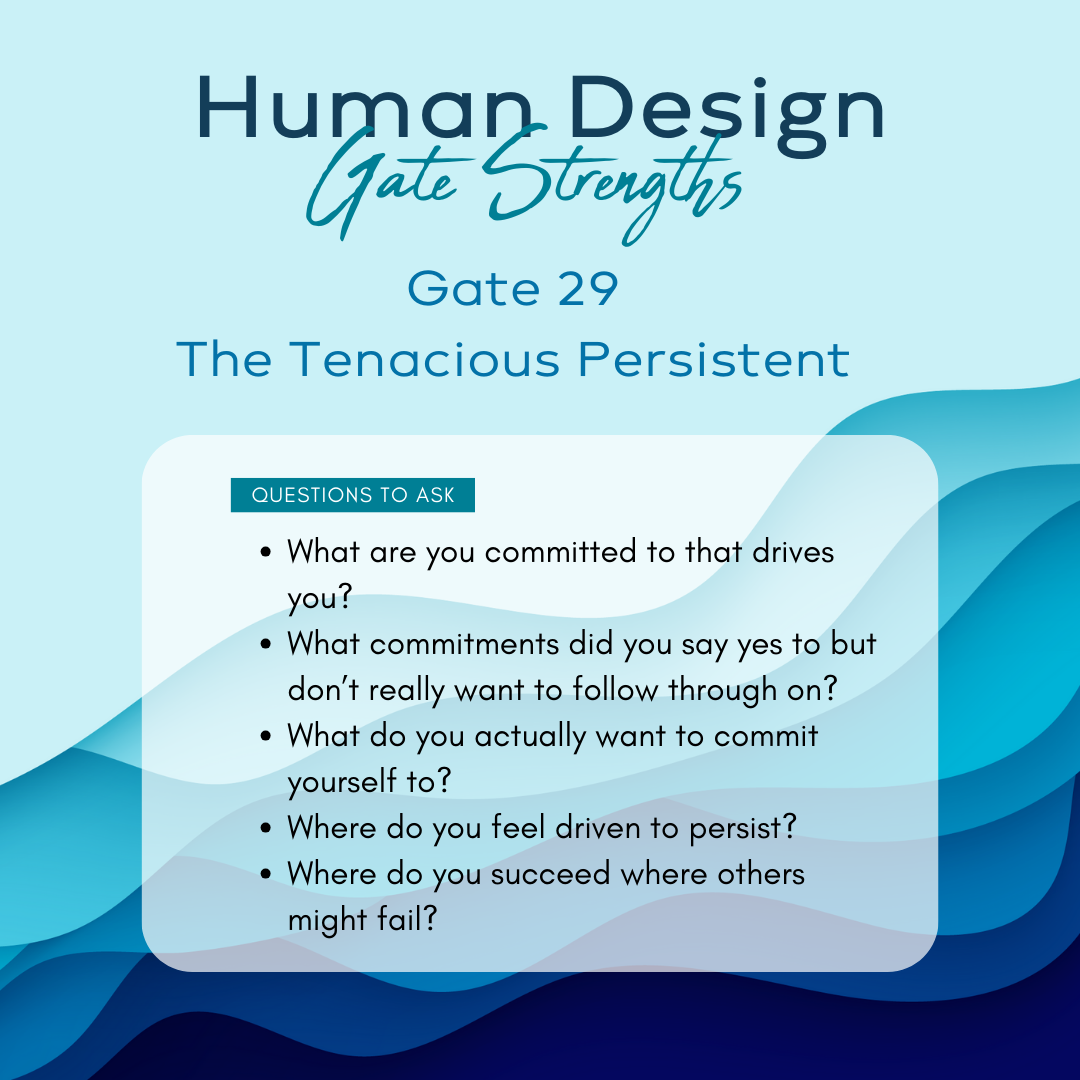 Human Design
Gate Strengths

Gate 29
The Tenacious Persistent

QUESTIONS TO ASK

- What are you committed to that drives you?
- What commitments did you say yes to but don't really want to follow through on?
- What do you actually want to commit yourself to?
- Where do you feel driven to persist?
- Where do you succeed where others might fail?